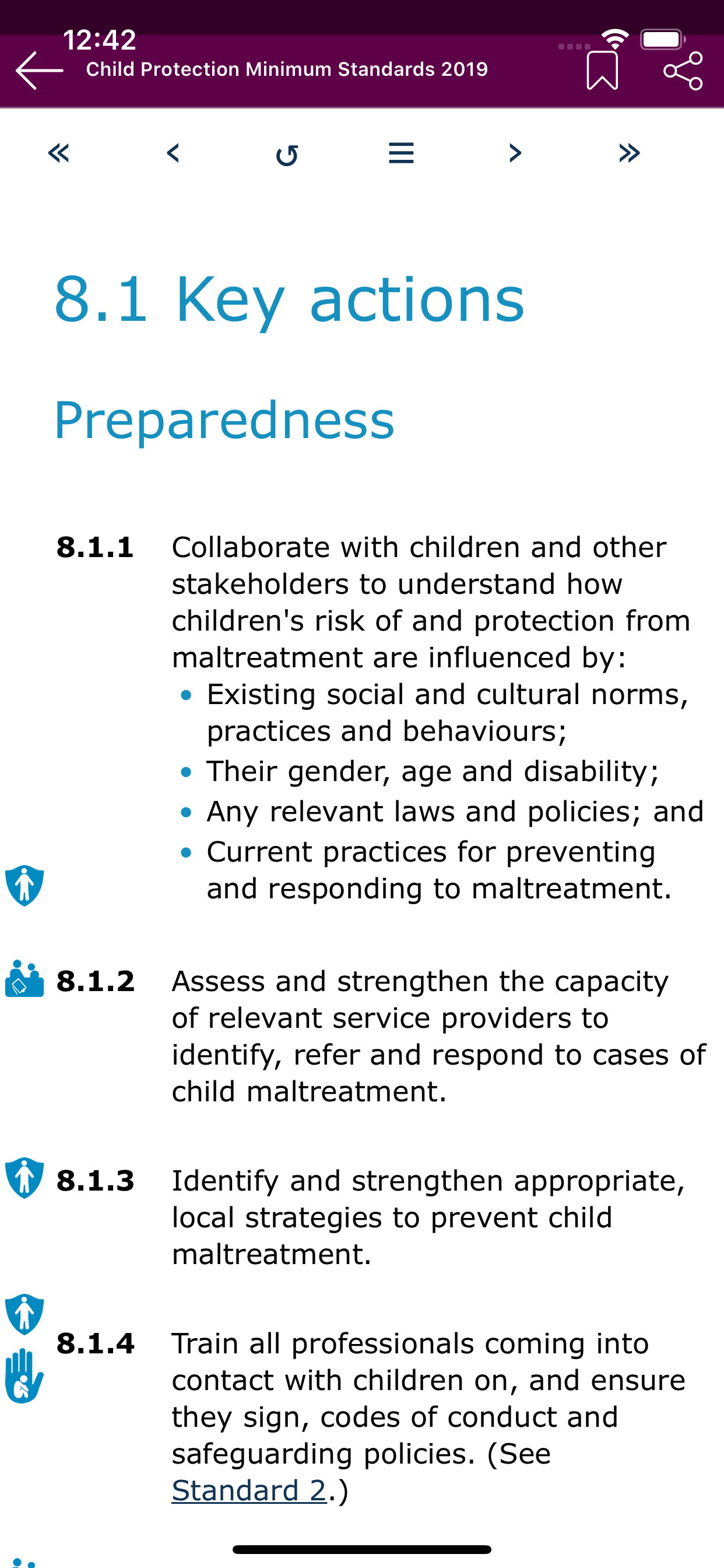 12:42

Child Protection Minimum Standards 2019

8.1 Key actions

Preparedness

8.1.1 Collaborate with children and other stakeholders to understand how children's risk of and protection from maltreatment are influenced by:
• Existing social and cultural norms, practices and behaviours;
• Their gender, age and disability;
• Any relevant laws and policies; and
• Current practices for preventing and responding to maltreatment.

8.1.2 Assess and strengthen the capacity of relevant service providers to identify, refer and respond to cases of child maltreatment.

8.1.3 Identify and strengthen appropriate, local strategies to prevent child maltreatment.

8.1.4 Train all professionals coming into contact with children on, and ensure they sign, codes of conduct and safeguarding policies. (See Standard 2.)